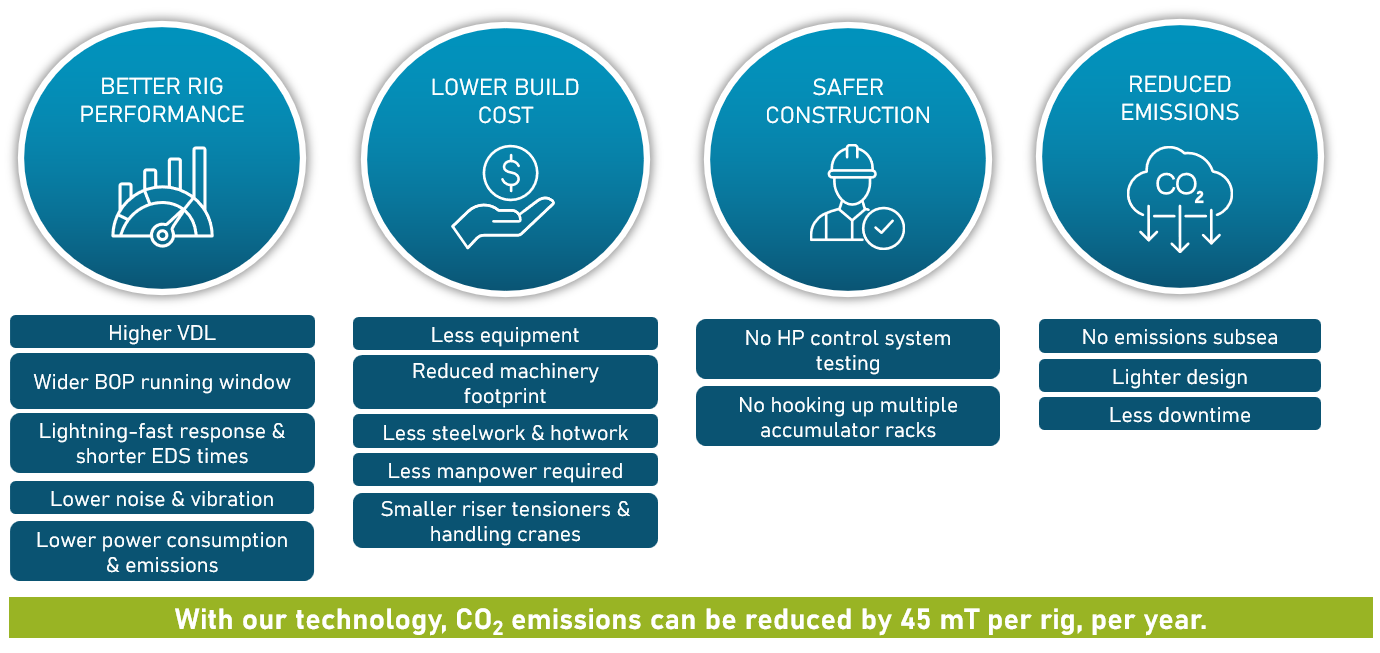 BETTER RIG PERFORMANCE

Higher VDL

Wider BOP running window

Lightning-fast response & shorter EDS times

Lower noise & vibration

Lower power consumption & emissions

LOWER BUILD COST

$

Less equipment

Reduced machinery footprint

Less steelwork & hotwork

Less manpower required

Smaller riser tensioners & handling cranes

SAFER CONSTRUCTION

No HP control system testing

No hooking up multiple accumulator racks

REDUCED EMISSIONS

$CO_2$

No emissions subsea

Lighter design

Less downtime

With our technology, $CO_2$ emissions can be reduced by 45 mT per rig, per year.